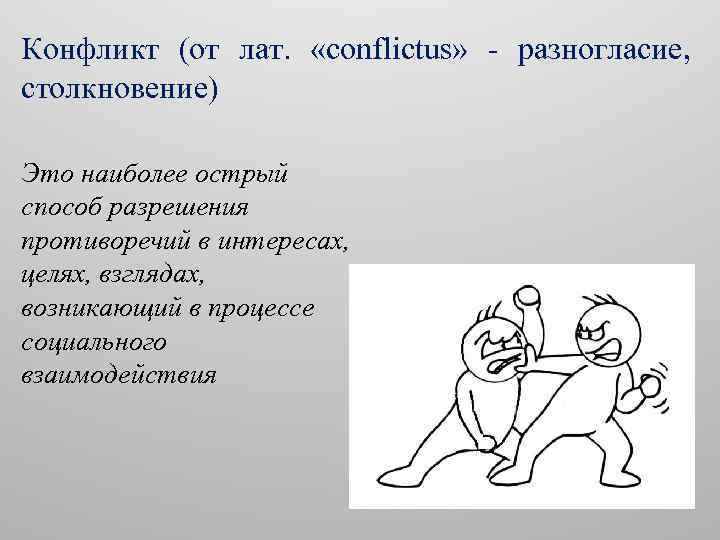 Конфликт (от лат. «conflictus» - разногласие, столкновение)

Это наиболее острый способ разрешения противоречий в интересах, целях, взглядах, возникающий в процессе социального взаимодействия